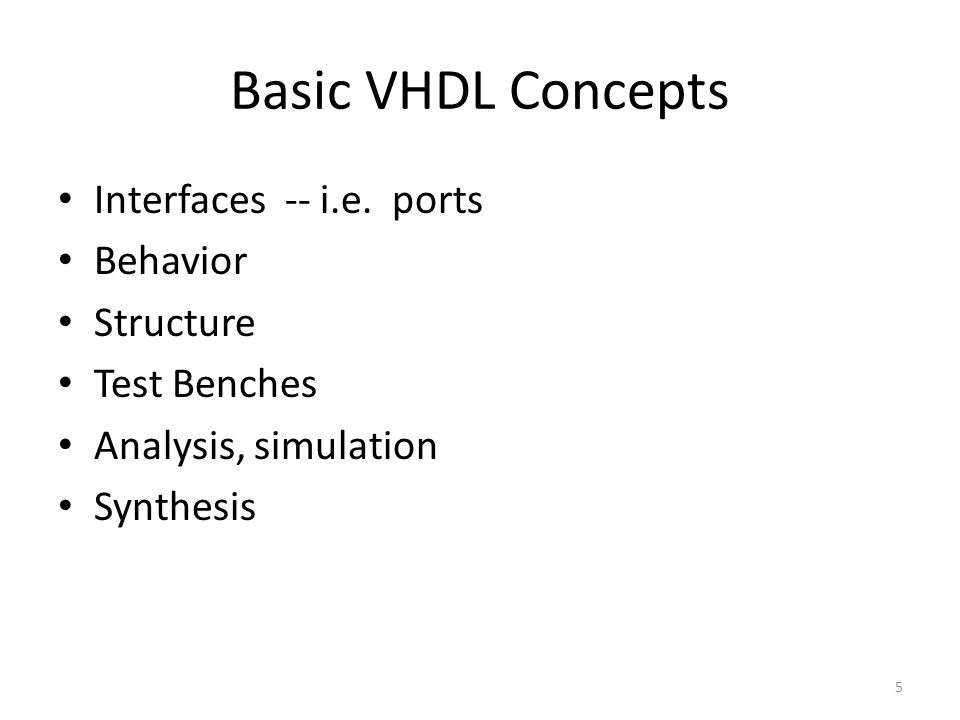 Basic VHDL Concepts

• Interfaces -- i.e. ports
• Behavior
• Structure
• Test Benches
• Analysis, simulation
• Synthesis

5